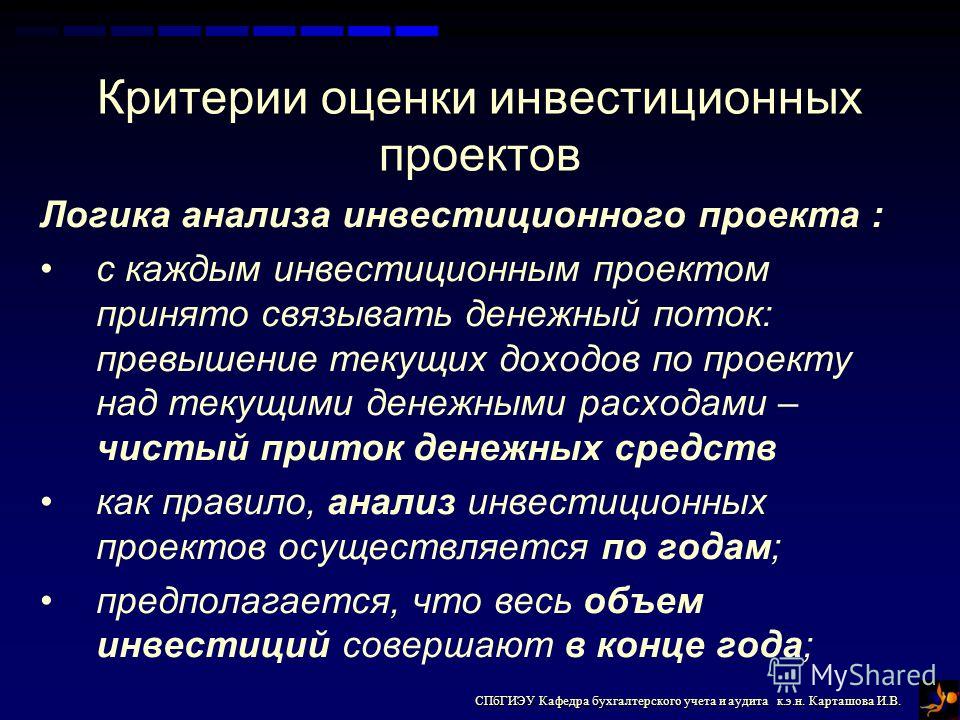 Критерии оценки инвестиционных проектов

Логика анализа инвестиционного проекта :

• с каждым инвестиционным проектом принято связывать денежный поток: превышение текущих доходов по проекту над текущими денежными расходами – чистый приток денежных средств

• как правило, анализ инвестиционных проектов осуществляется по годам;

• предполагается, что весь объем инвестиций совершают в конце года;

MyShared

СПбГИЭУ Кафедра бухгалтерского учета и аудита к.э.н. Карташова И.В.